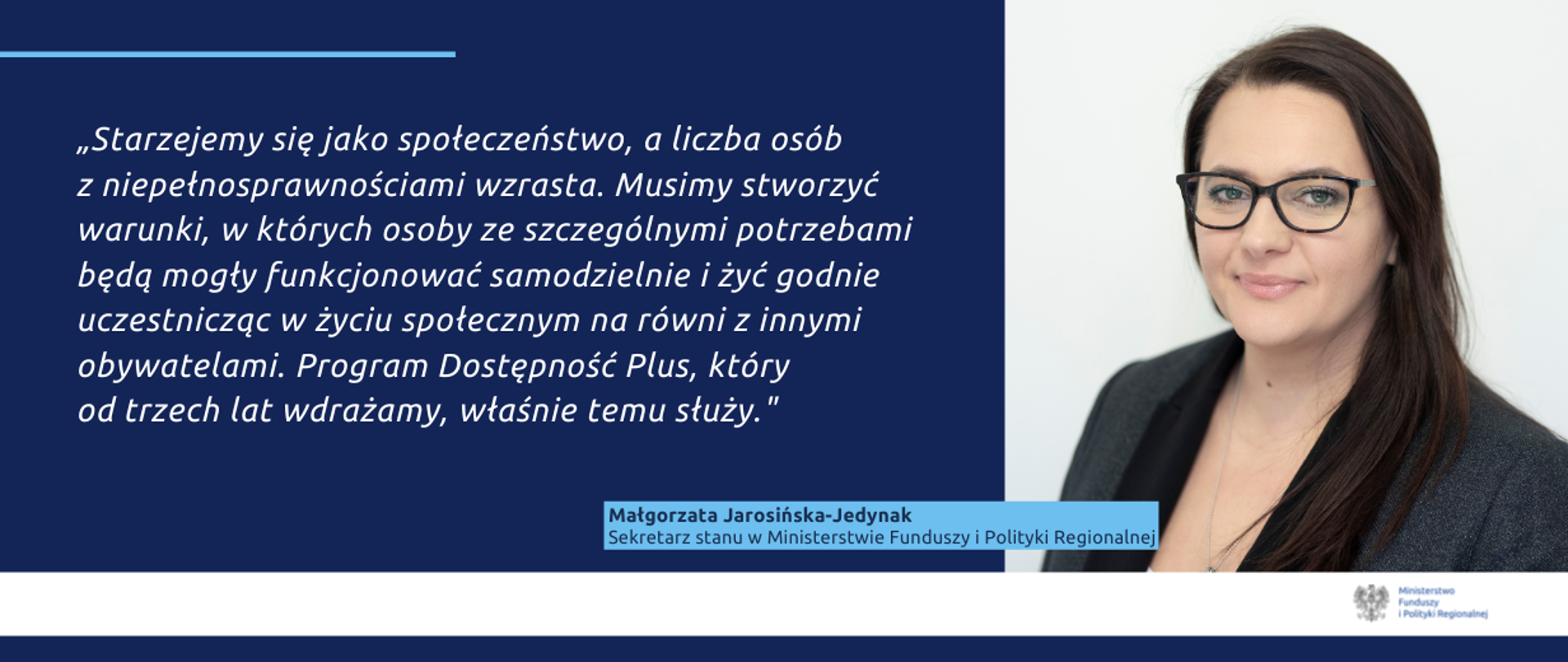 „Starzejemy się jako społeczeństwo, a liczba osób z niepełnosprawnościami wzrasta. Musimy stworzyć warunki, w których osoby ze szczególnymi potrzebami będą mogły funkcjonować samodzielnie i żyć godnie uczestnicząc w życiu społecznym na równi z innymi obywatelami. Program Dostępność Plus, który od trzech lat wdrażamy, właśnie temu służy."

Małgorzata Jarosińska-Jedynak
Sekretarz stanu w Ministerstwie Funduszy i Polityki Regionalnej

Ministerstwo
Funduszy
i Polityki Regionalnej